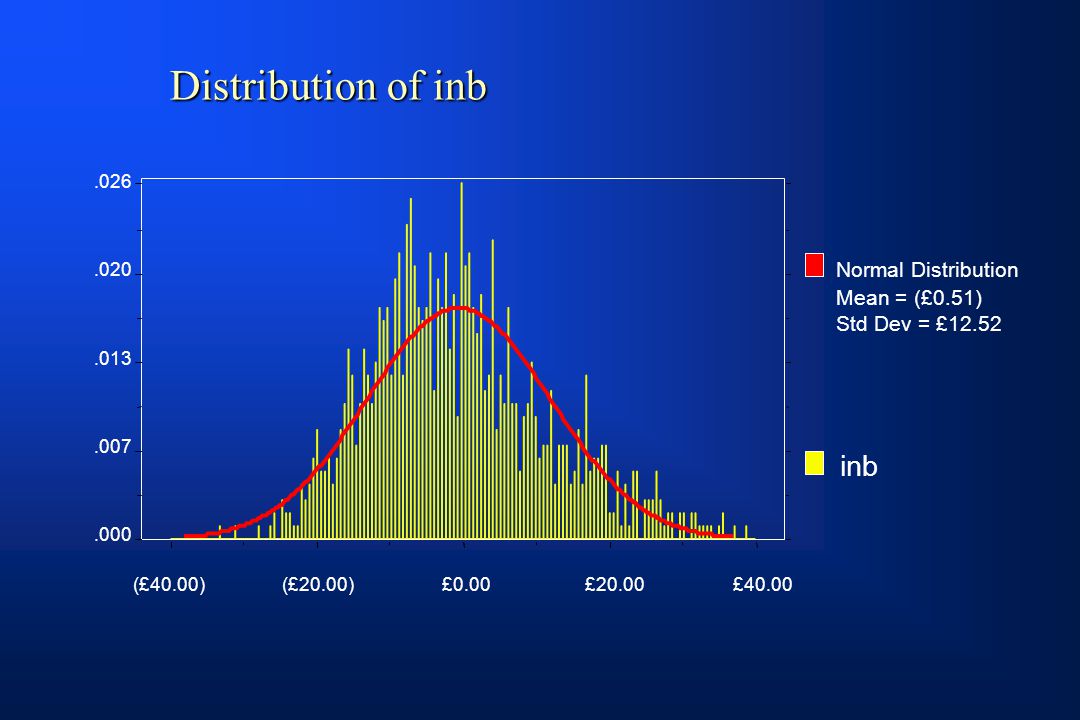 Distribution of inb

.026
.020
.013
.007
.000

(£40.00) (£20.00) £0.00 £20.00 £40.00

Normal Distribution
Mean = (£0.51)
Std Dev = £12.52

inb